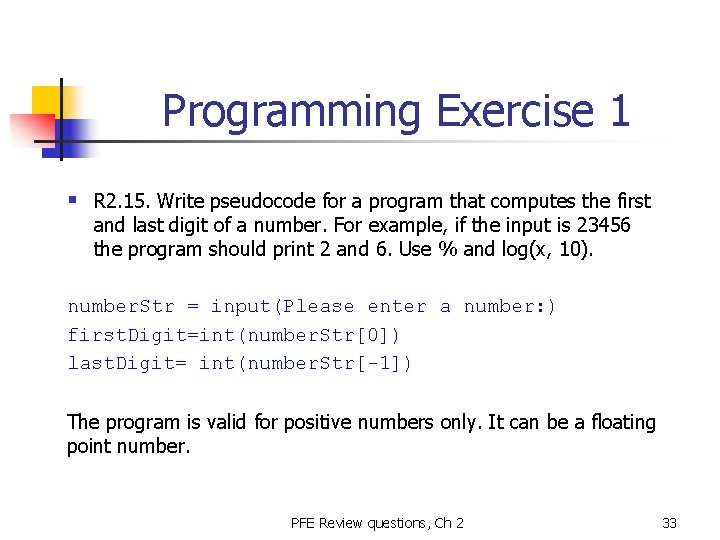 Programming Exercise 1

▪ R2.15. Write pseudocode for a program that computes the first and last digit of a number. For example, if the input is 23456 the program should print 2 and 6. Use % and log(x, 10).

numberStr = input(Please enter a number:)
firstDigit=int(numberStr[0])
lastDigit= int(numberStr[-1])

The program is valid for positive numbers only. It can be a floating point number.

PFE Review questions, Ch 2

33